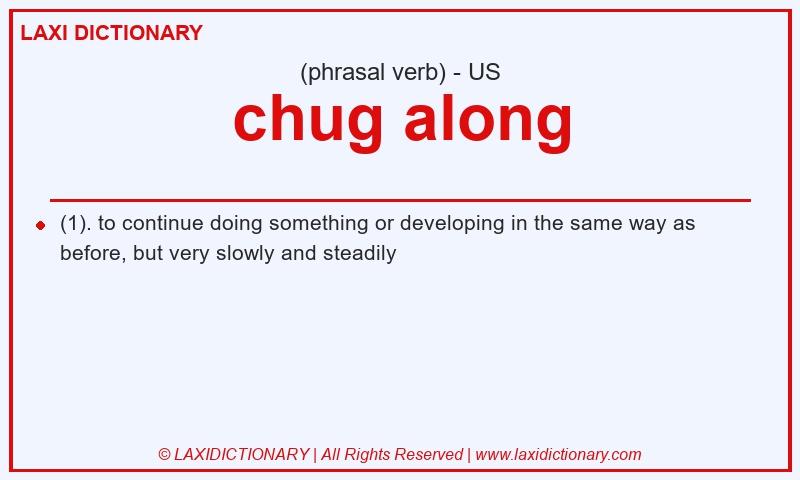 LAXI DICTIONARY

(phrasal verb) - US

chug along

(1). to continue doing something or developing in the same way as before, but very slowly and steadily

© LAXIDICTIONARY | All Rights Reserved | www.laxidictionary.com